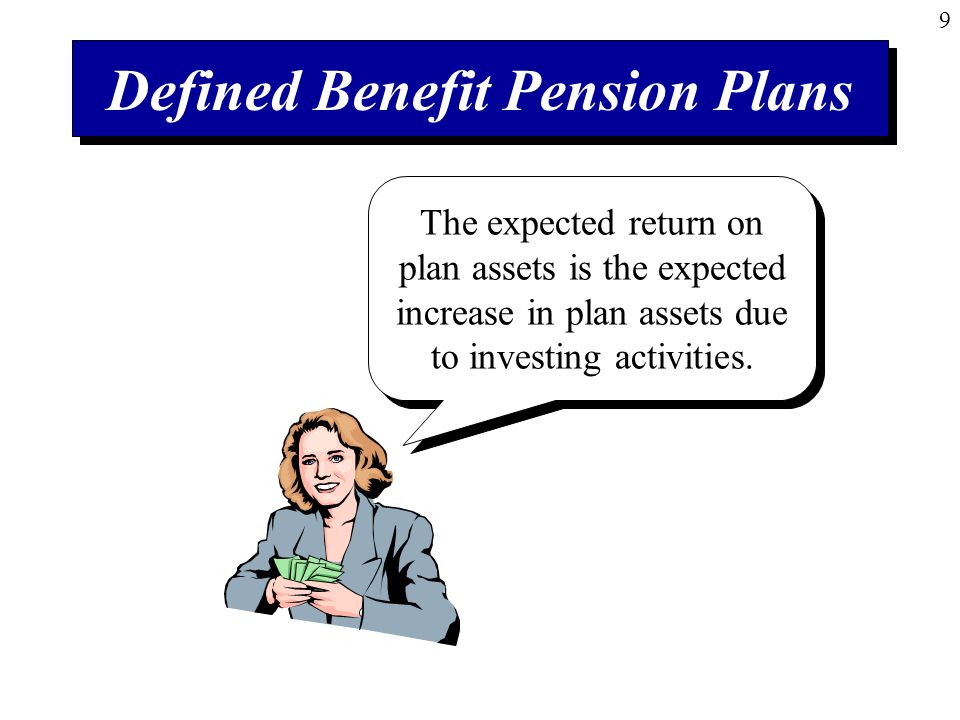 9

Defined Benefit Pension Plans

The expected return on plan assets is the expected increase in plan assets due to investing activities.